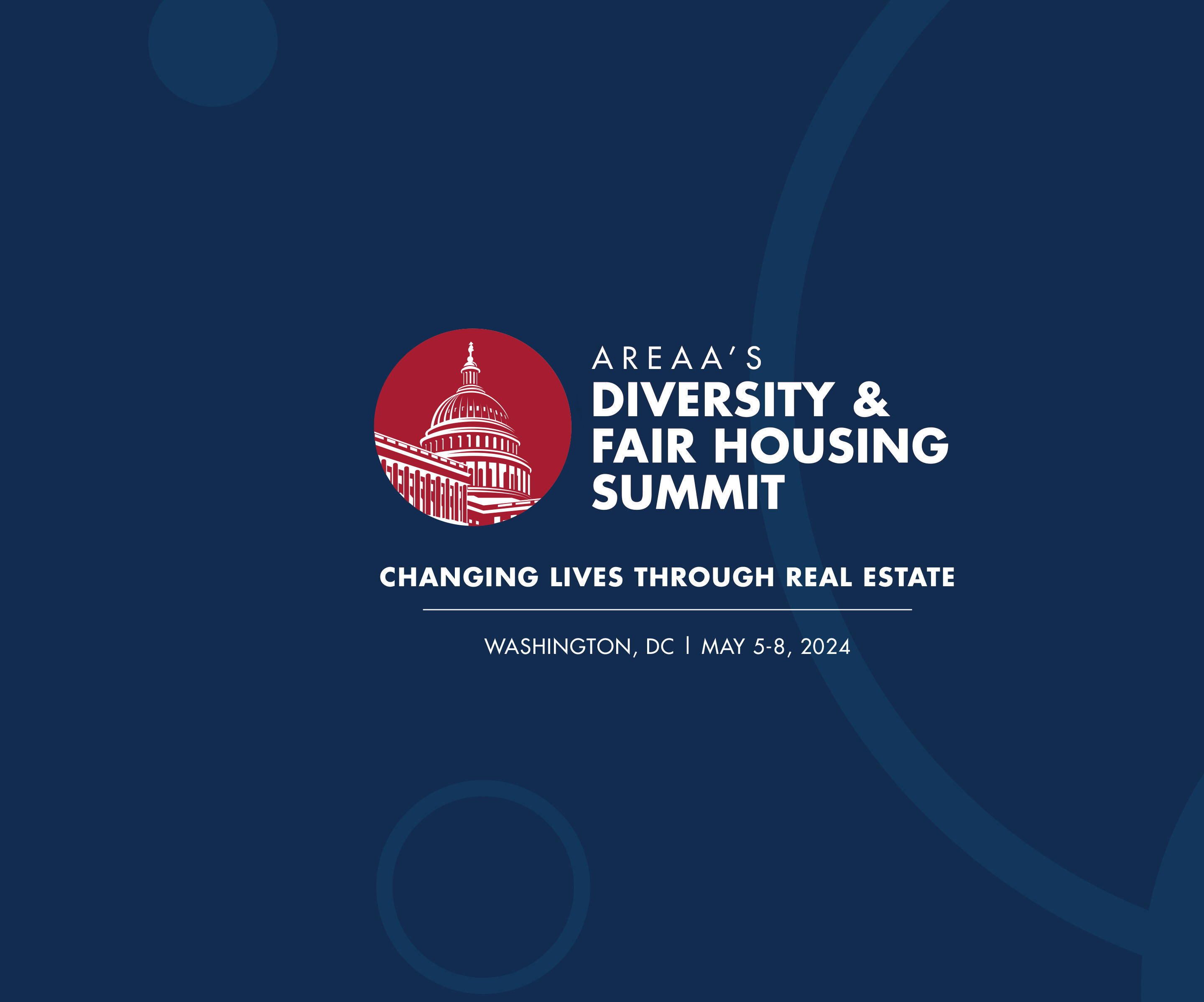 AREAA'S
DIVERSITY &
FAIR HOUSING
SUMMIT

CHANGING LIVES THROUGH REAL ESTATE

WASHINGTON, DC | MAY 5-8, 2024